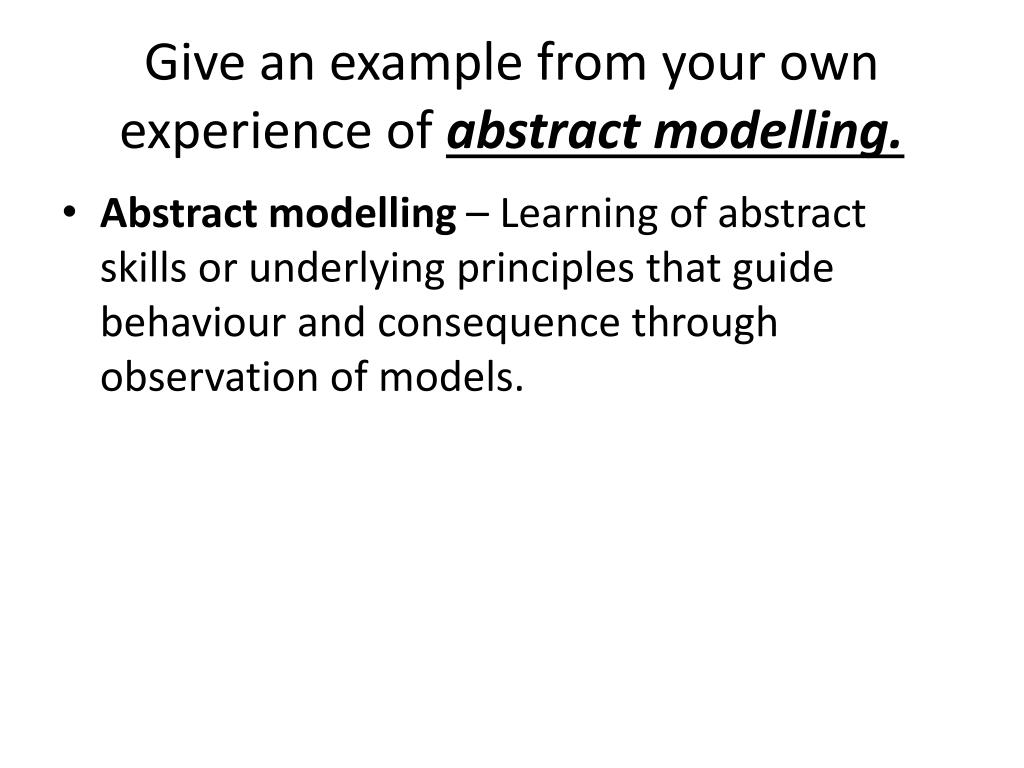 Give an example from your own experience of abstract modelling.

• Abstract modelling – Learning of abstract skills or underlying principles that guide behaviour and consequence through observation of models.